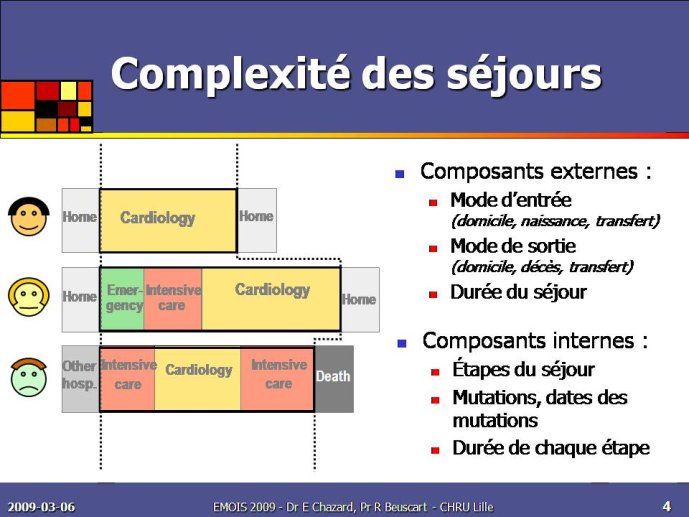 Complexité des séjours

Home
Cardiology
Home

Home
Emergency
Intensive care
Cardiology
Home

Other hosp.
Intensive care
Cardiology
Intensive care
Death

Composants externes :
Mode d'entrée
(domicile, naissance, transfert)
Mode de sortie
(domicile, décès, transfert)
Durée du séjour

Composants internes :
Étapes du séjour
Mutations, dates des mutations
Durée de chaque étape

2009-03-06
EMOIS 2009 - Dr E Chazard, Pr R Beuscart - CHRU Lille
4